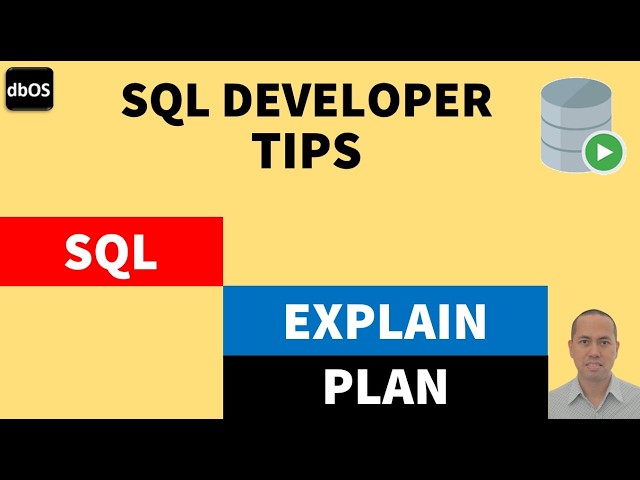 dbOS

SQL DEVELOPER TIPS

SQL

EXPLAIN

PLAN